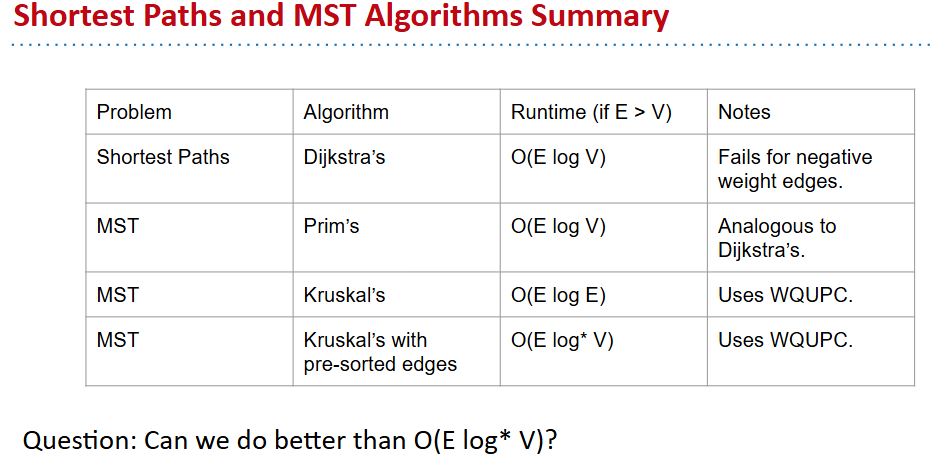 Shortest Paths and MST Algorithms Summary

| Problem | Algorithm | Runtime (if E > V) | Notes |
|---|---|---|---|
| Shortest Paths | Dijkstra's | O(E log V) | Fails for negative weight edges. |
| MST | Prim's | O(E log V) | Analogous to Dijkstra's. |
| MST | Kruskal's | O(E log E) | Uses WQUPC. |
| MST | Kruskal's with pre-sorted edges | O(E log* V) | Uses WQUPC. |

Question: Can we do better than O(E log* V)?